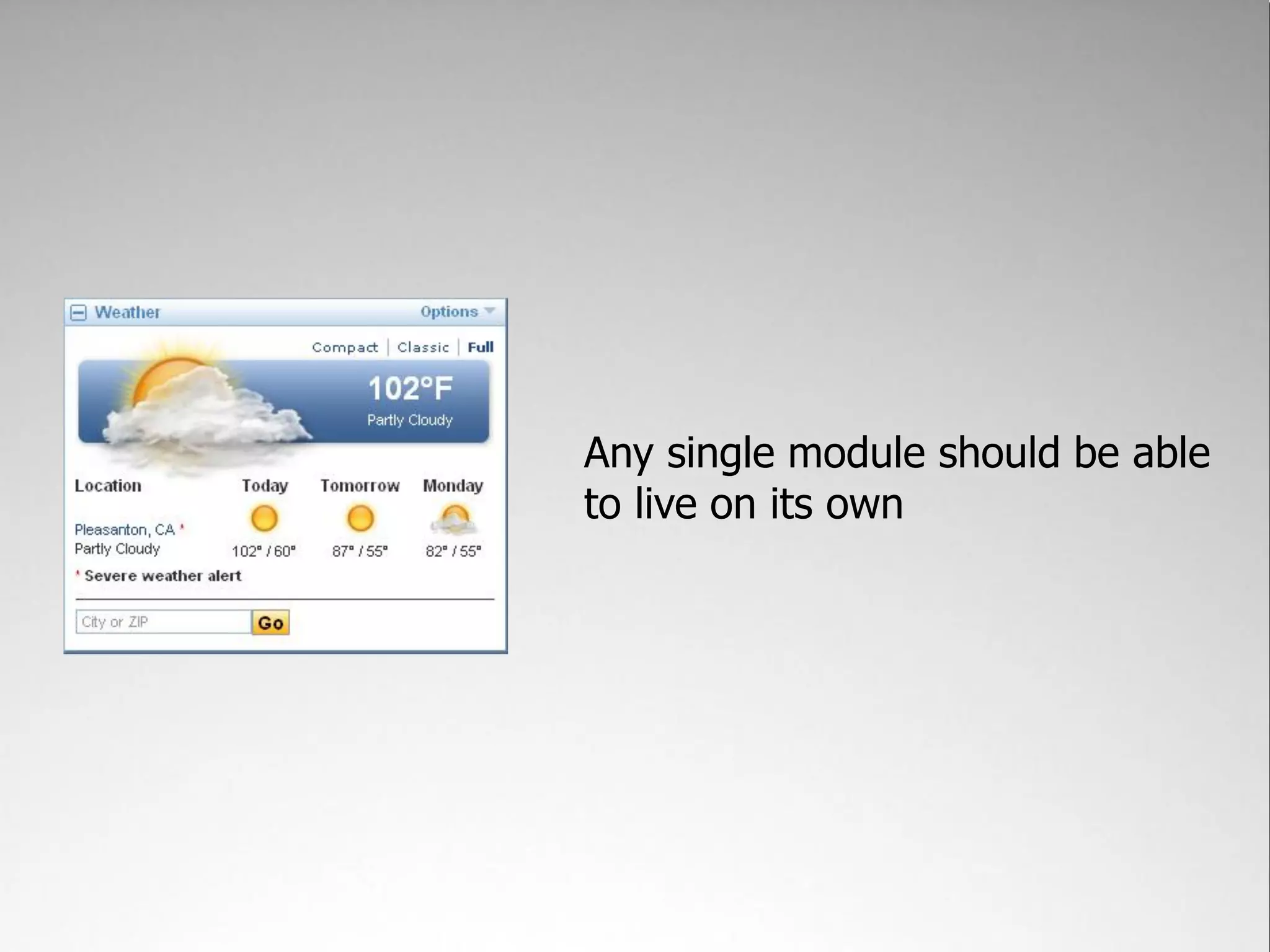 Weather Options

Compact | Classic | Full

102°F
Partly Cloudy

| Location | Today | Tomorrow | Monday |
|---|---|---|---|
| Pleasanton, CA * Partly Cloudy | 102° / 60° | 87° / 55° | 82° / 55° |

* Severe weather alert

City or ZIP Go

Any single module should be able to live on its own